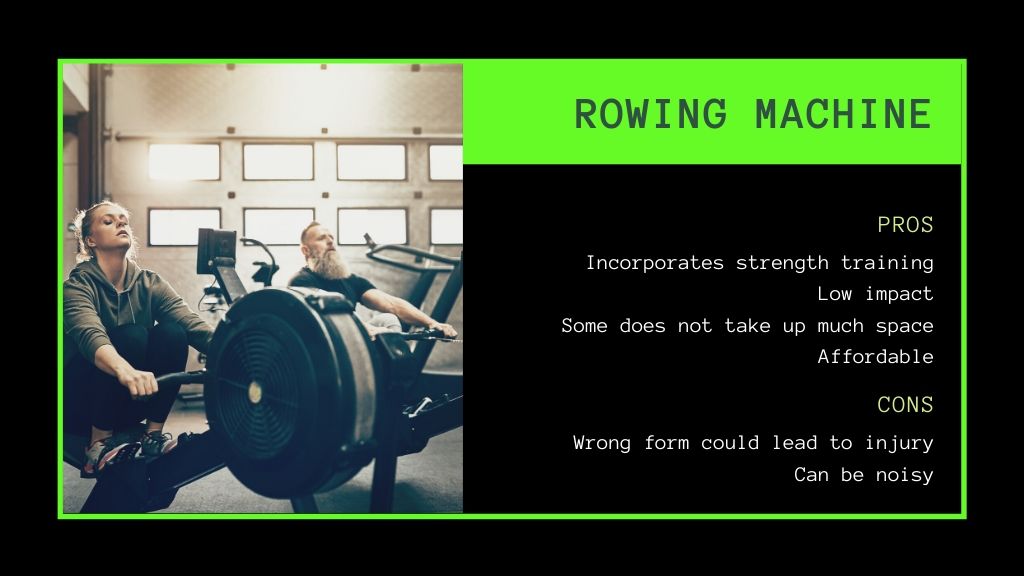 ROWING MACHINE

PROS

Incorporates strength training
Low impact
Some does not take up much space
Affordable

CONS

Wrong form could lead to injury
Can be noisy